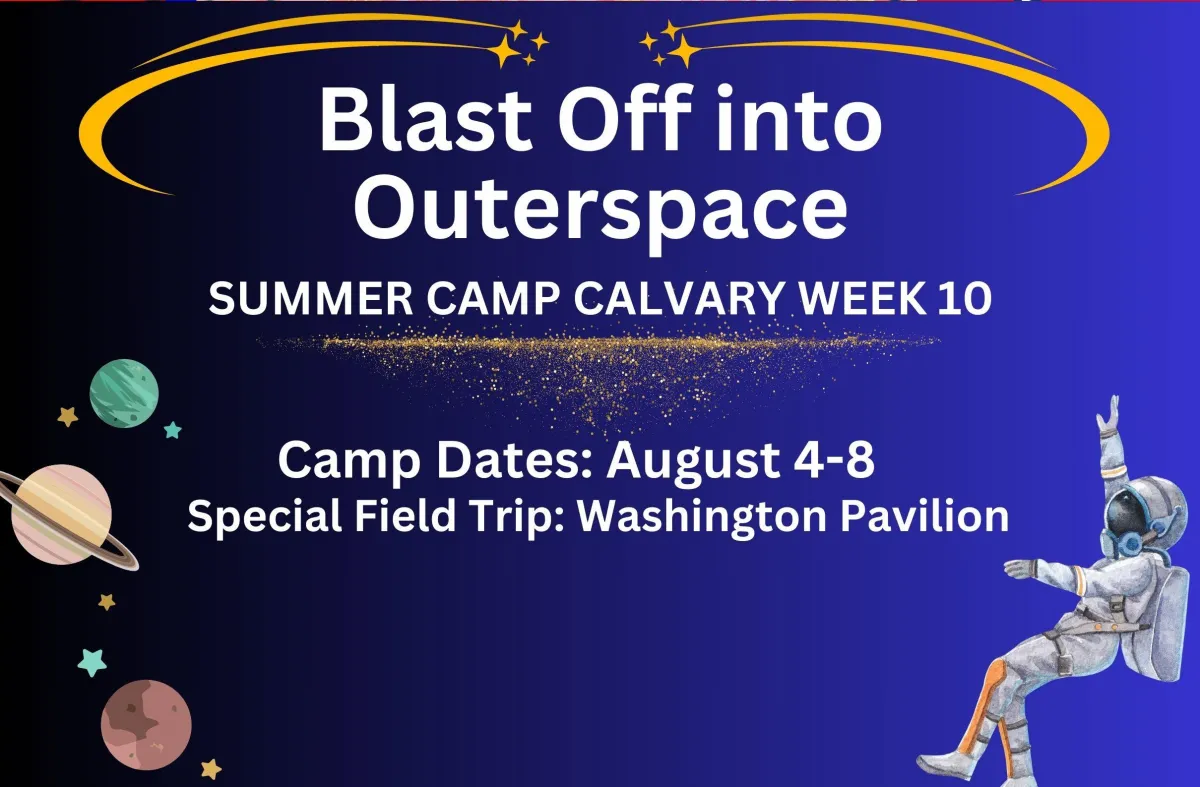 Blast Off into Outerspace

SUMMER CAMP CALVARY WEEK 10

Camp Dates: August 4-8
Special Field Trip: Washington Pavilion